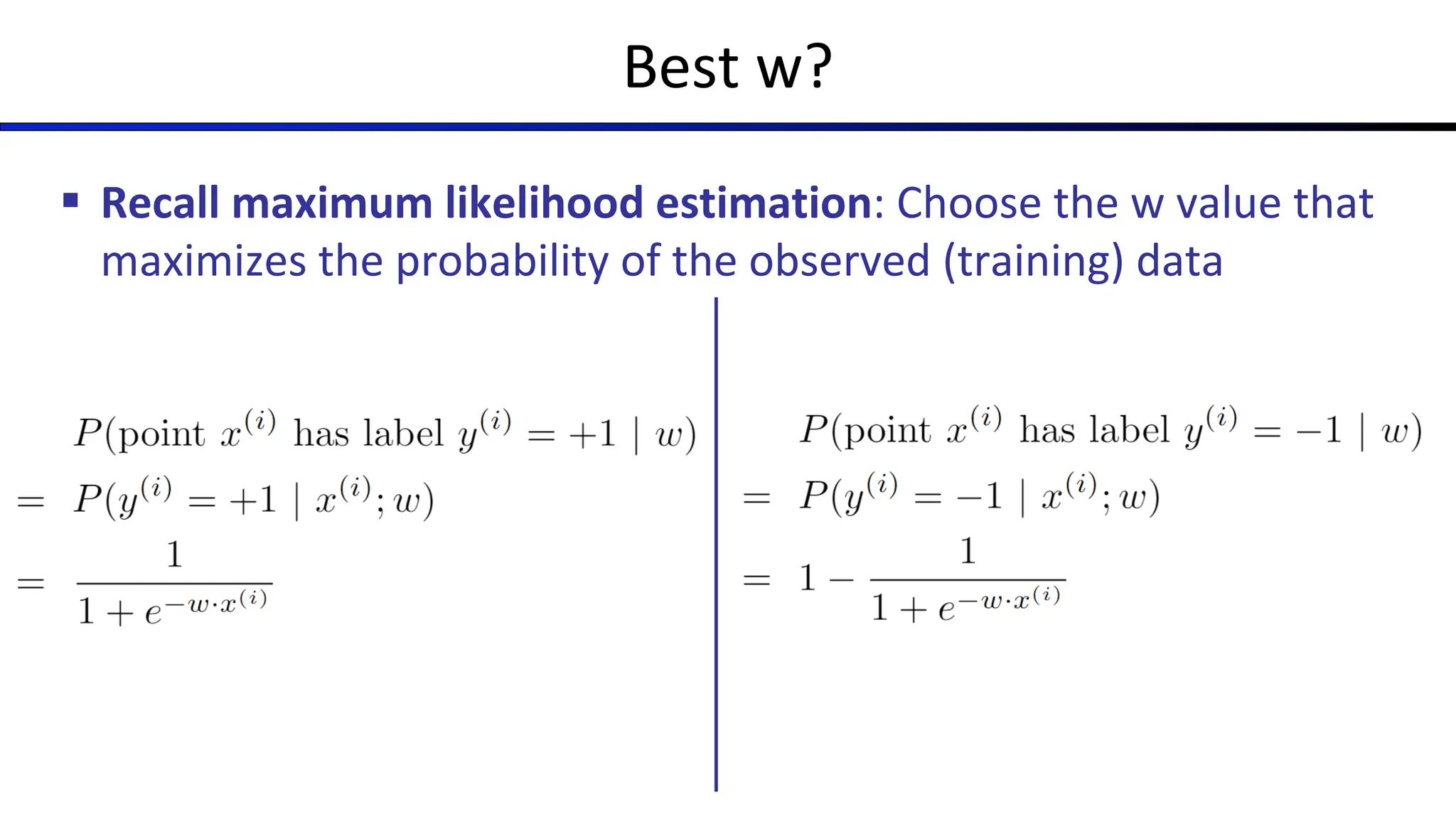 Best w?

▪ **Recall maximum likelihood estimation**: Choose the w value that maximizes the probability of the observed (training) data

$P(\text{point } x^{(i)} \text{ has label } y^{(i)} = +1 \mid w)$
$= P(y^{(i)} = +1 \mid x^{(i)}; w)$
$= \frac{1}{1 + e^{-w \cdot x^{(i)}}}$

$P(\text{point } x^{(i)} \text{ has label } y^{(i)} = -1 \mid w)$
$= P(y^{(i)} = -1 \mid x^{(i)}; w)$
$= 1 - \frac{1}{1 + e^{-w \cdot x^{(i)}}}$